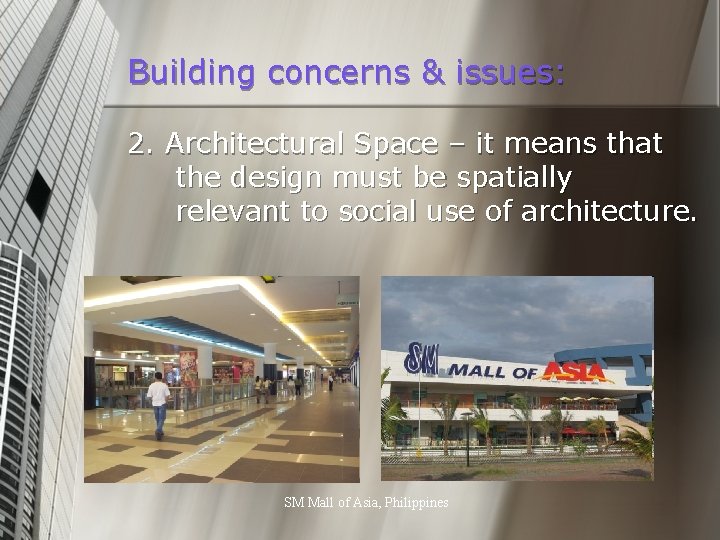 Building concerns & issues:

2. Architectural Space – it means that the design must be spatially relevant to social use of architecture.

SM MALL OF ASIA

SM Mall of Asia, Philippines